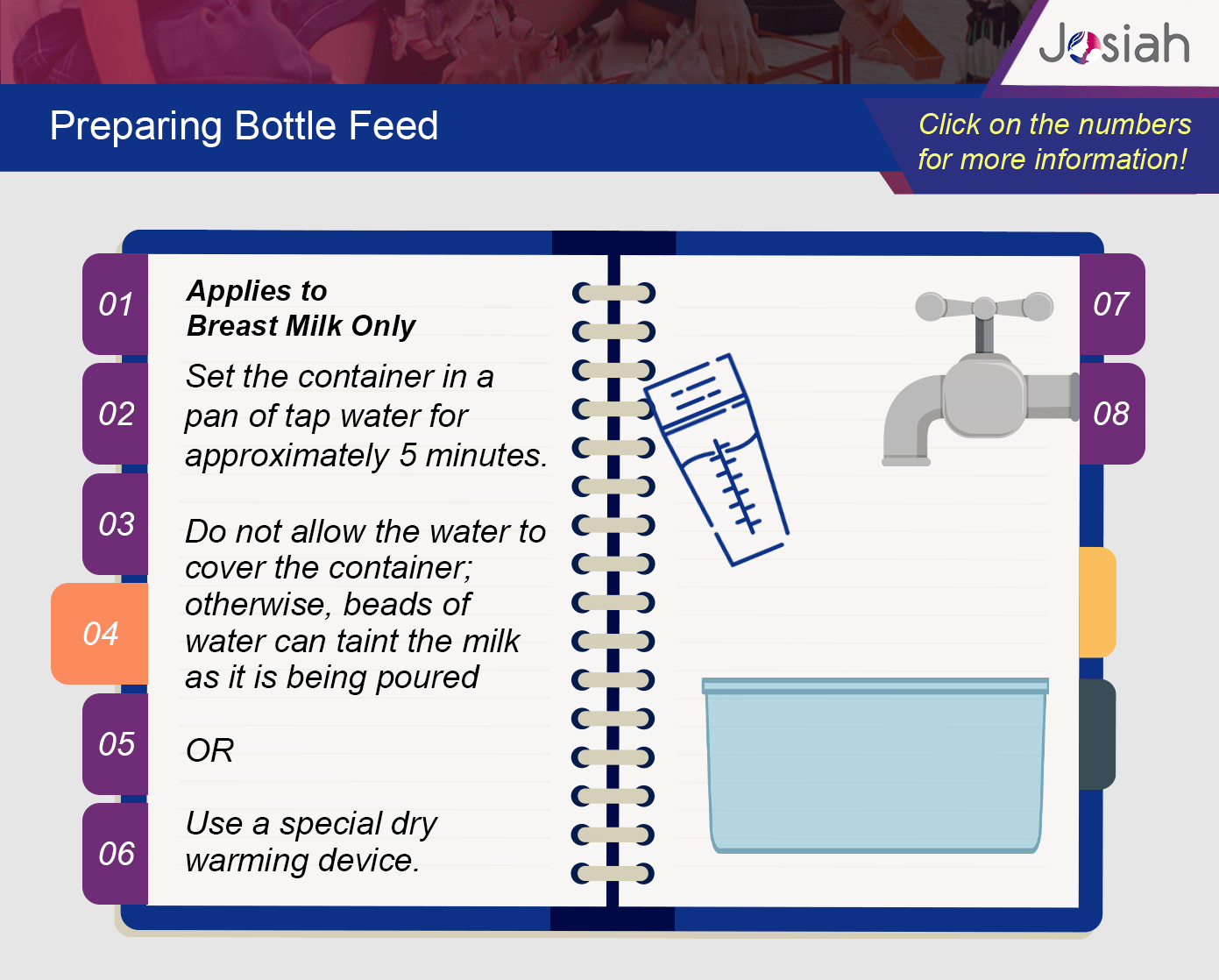 Josiah

Preparing Bottle Feed

Click on the numbers for more information!

01

02

03

04

05

06

Applies to Breast Milk Only

Set the container in a pan of tap water for approximately 5 minutes.

Do not allow the water to cover the container; otherwise, beads of water can taint the milk as it is being poured

OR

Use a special dry warming device.

07

08